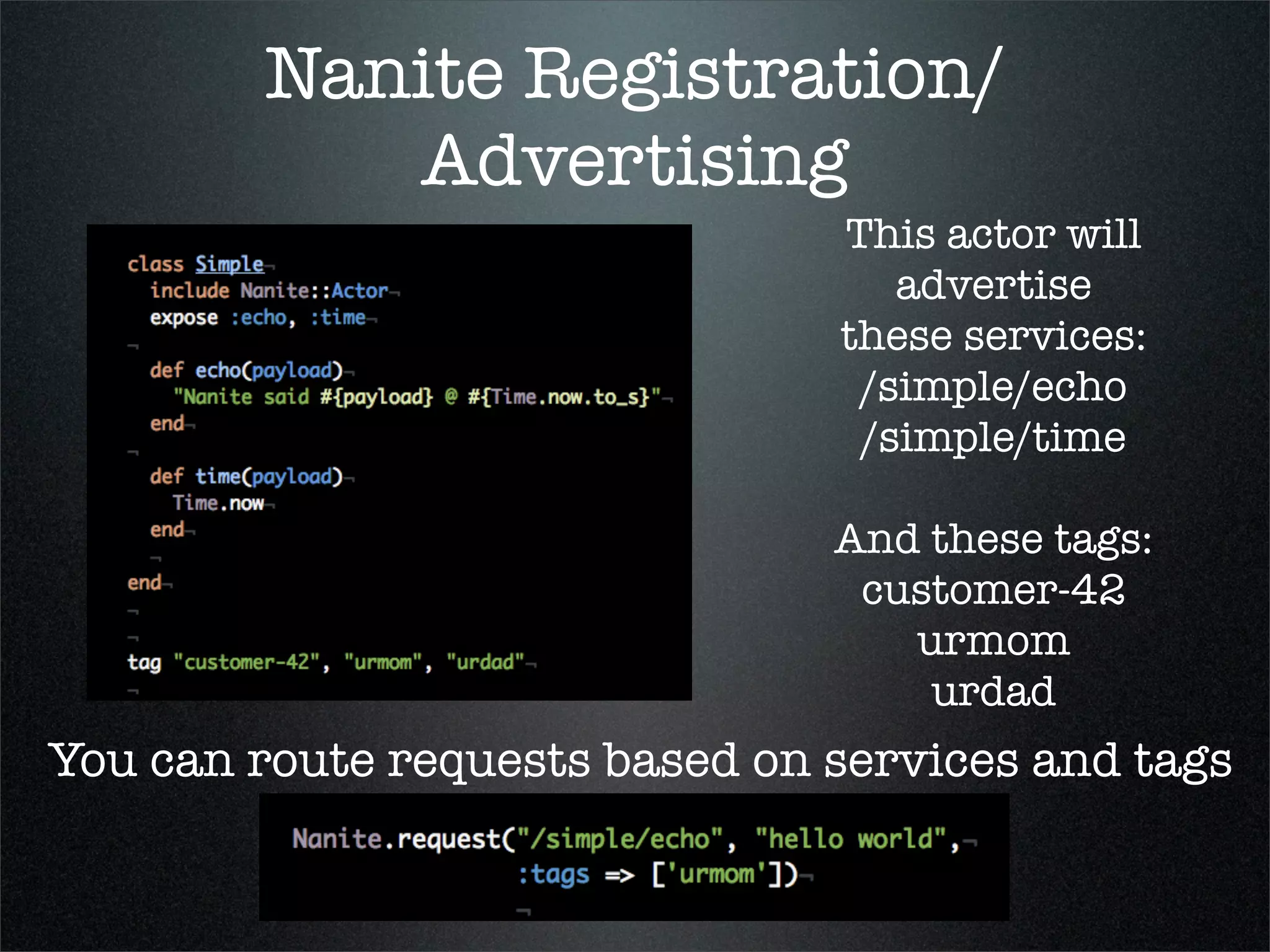 Nanite Registration/
Advertising

class Simple
  include Nanite::Actor
  expose :echo, :time

  def echo(payload)
    "Nanite said #{payload} @ #{Time.now.to_s}"
  end

  def time(payload)
    Time.now
  end

end


tag "customer-42", "urmom", "urdad"

This actor will advertise these services:
/simple/echo
/simple/time

And these tags:
customer-42
urmom
urdad

You can route requests based on services and tags

Nanite.request("/simple/echo", "hello world",
               :tags => ['urmom'])